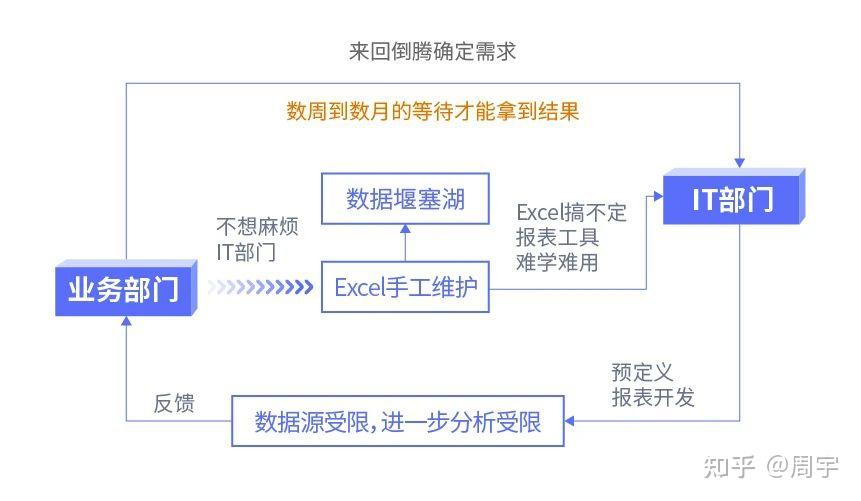 来回倒腾确定需求

数周到数月的等待才能拿到结果

数据堰塞湖

不想麻烦
IT部门

Excel搞不定
报表工具
难学难用

IT部门

业务部门

Excel手工维护

预定义
报表开发

反馈

数据源受限，进一步分析受限

知乎 @周宇